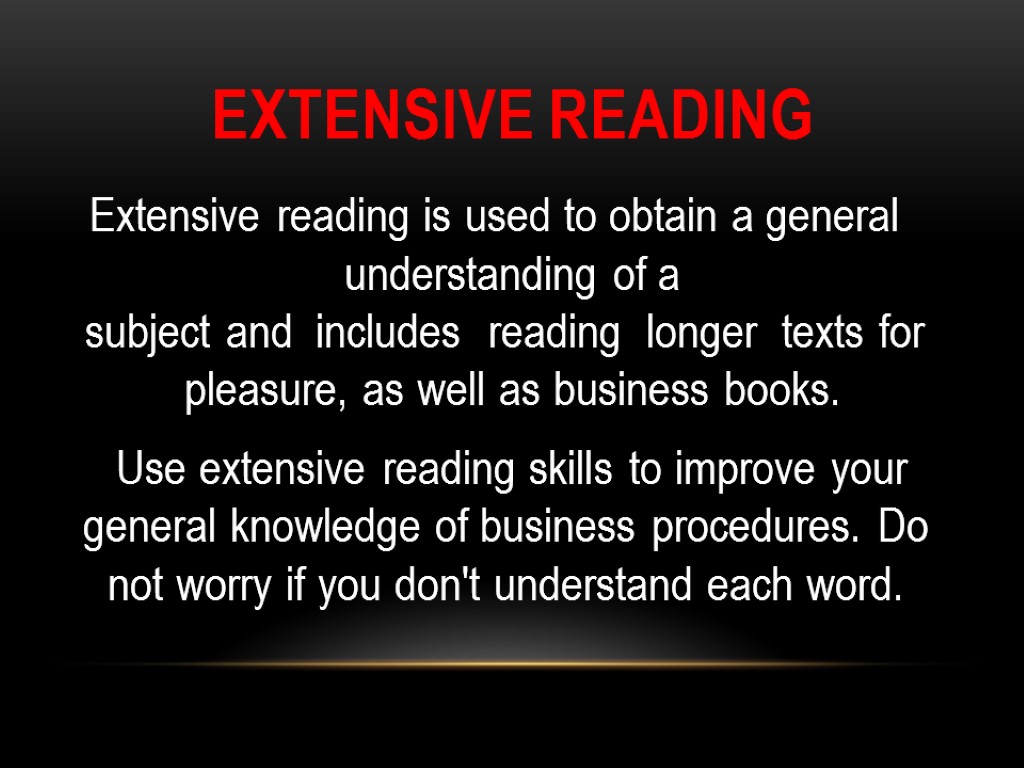 EXTENSIVE READING

Extensive reading is used to obtain a general understanding of a subject and includes reading longer texts for pleasure, as well as business books.

Use extensive reading skills to improve your general knowledge of business procedures. Do not worry if you don't understand each word.